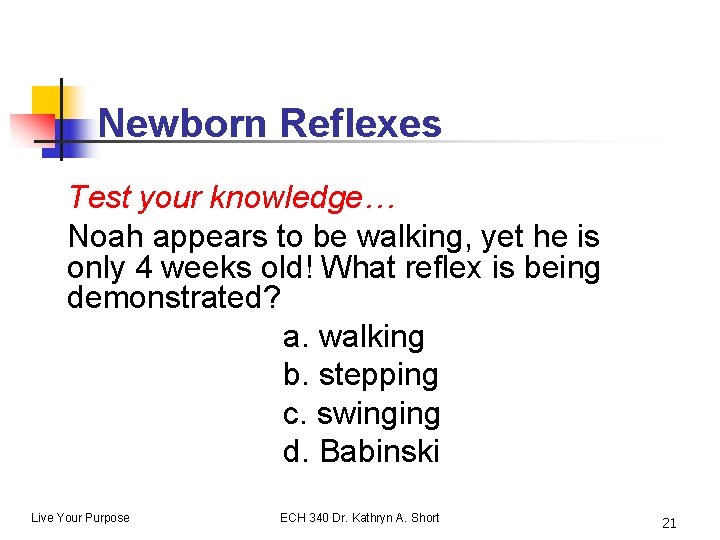 Newborn Reflexes

Test your knowledge…

Noah appears to be walking, yet he is only 4 weeks old! What reflex is being demonstrated?

a. walking
b. stepping
c. swinging
d. Babinski

Live Your Purpose

ECH 340 Dr. Kathryn A. Short

21